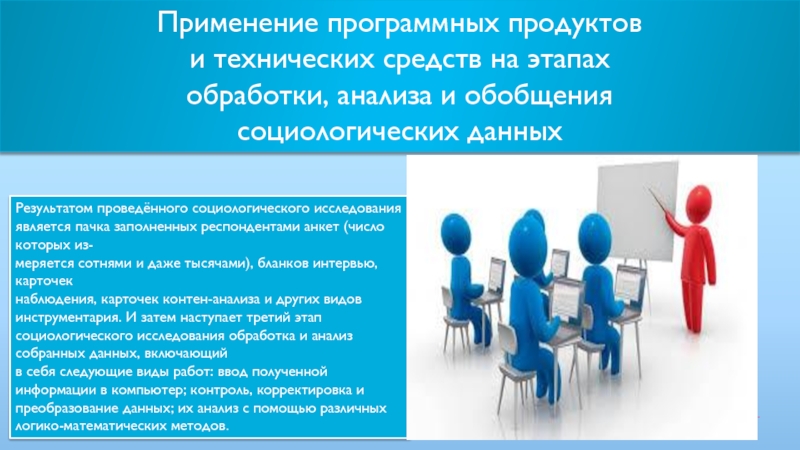 Применение программных продуктов и технических средств на этапах обработки, анализа и обобщения социологических данных

Результатом проведённого социологического исследования является пачка заполненных респондентами анкет (число которых измеряется сотнями и даже тысячами), бланков интервью, карточек наблюдения, карточек контен-анализа и других видов инструментария. И затем наступает третий этап социологического исследования обработка и анализ собранных данных, включающий в себя следующие виды работ: ввод полученной информации в компьютер; контроль, корректировка и преобразование данных; их анализ с помощью различных логико-математических методов.